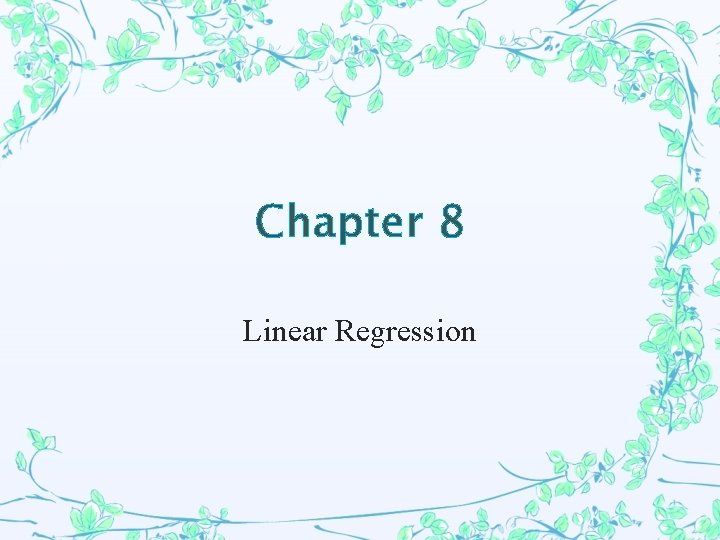 Chapter 8

Linear Regression